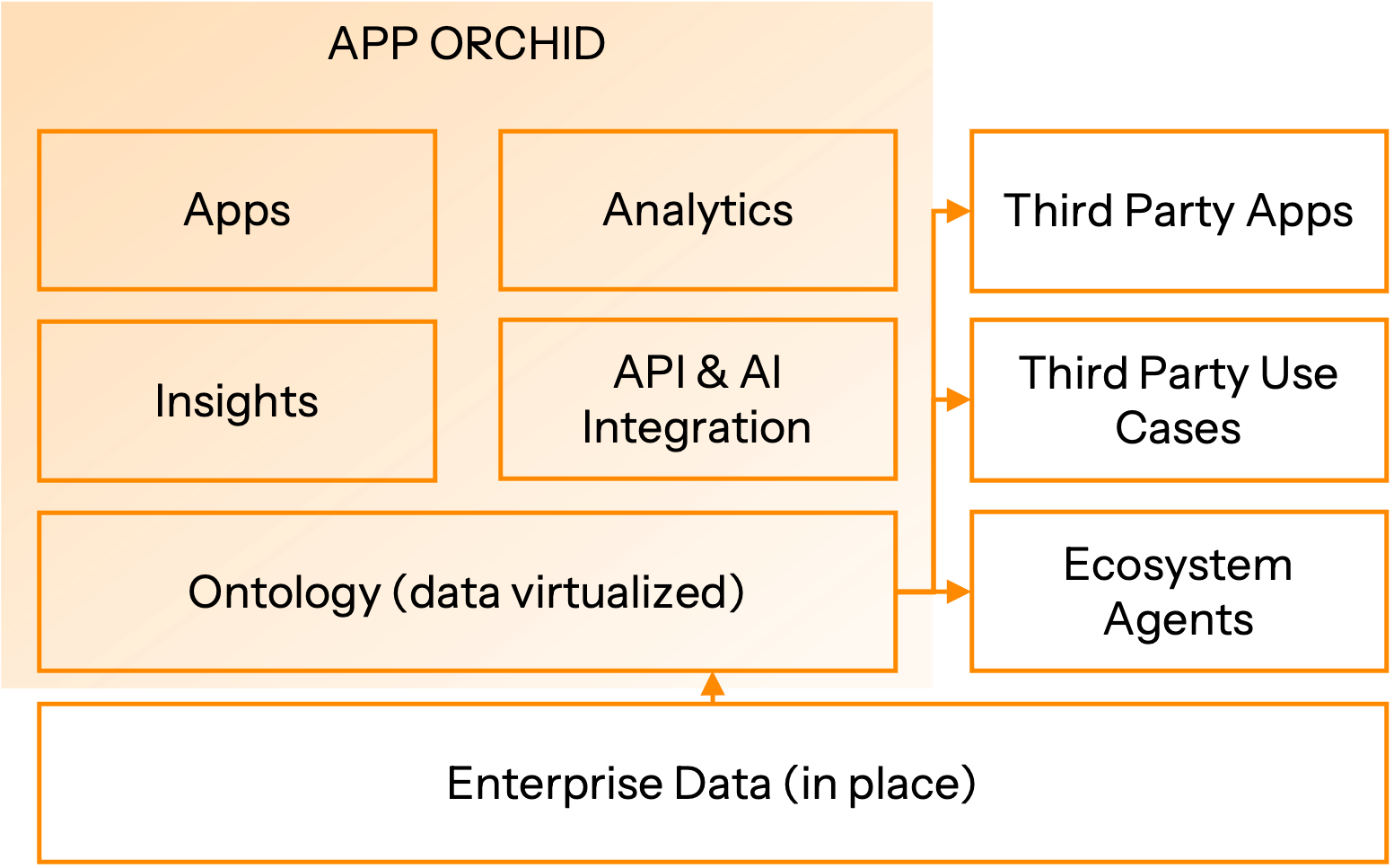 APP ORCHID

Apps

Analytics

Insights

API & AI Integration

Ontology (data virtualized)

Third Party Apps

Third Party Use Cases

Ecosystem Agents

Enterprise Data (in place)